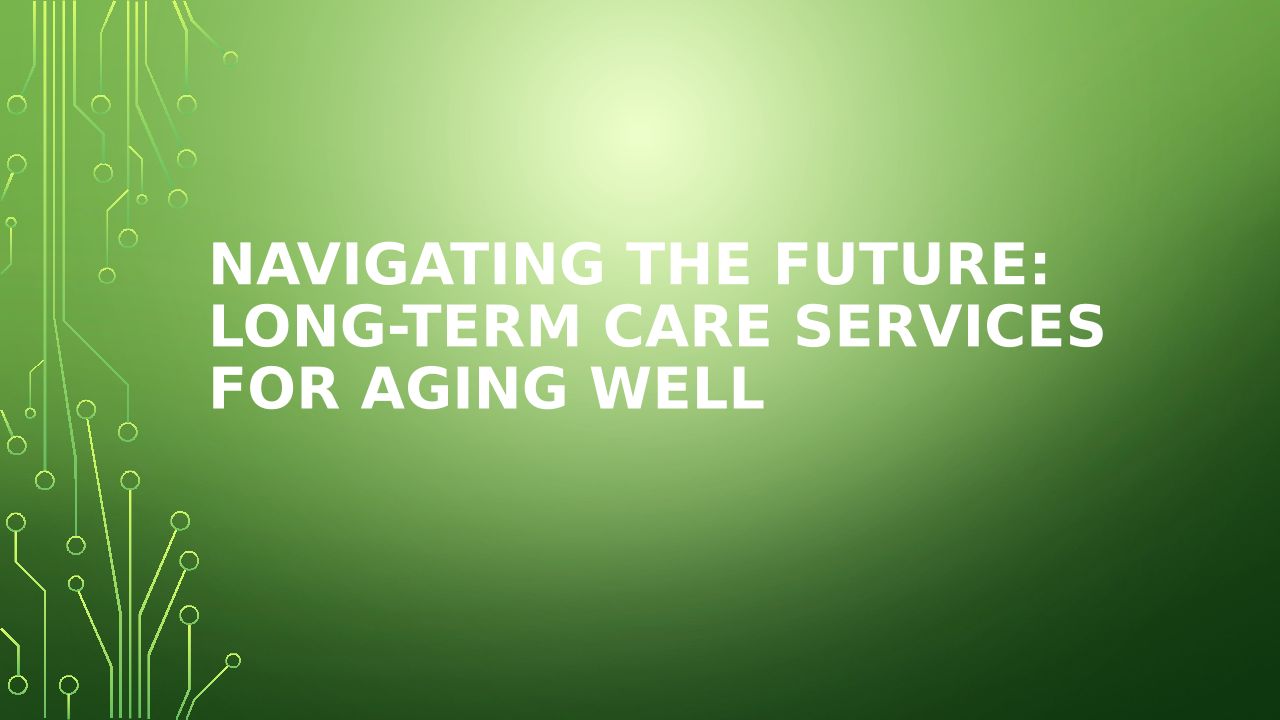 NAVIGATING THE FUTURE: LONG-TERM CARE SERVICES FOR AGING WELL